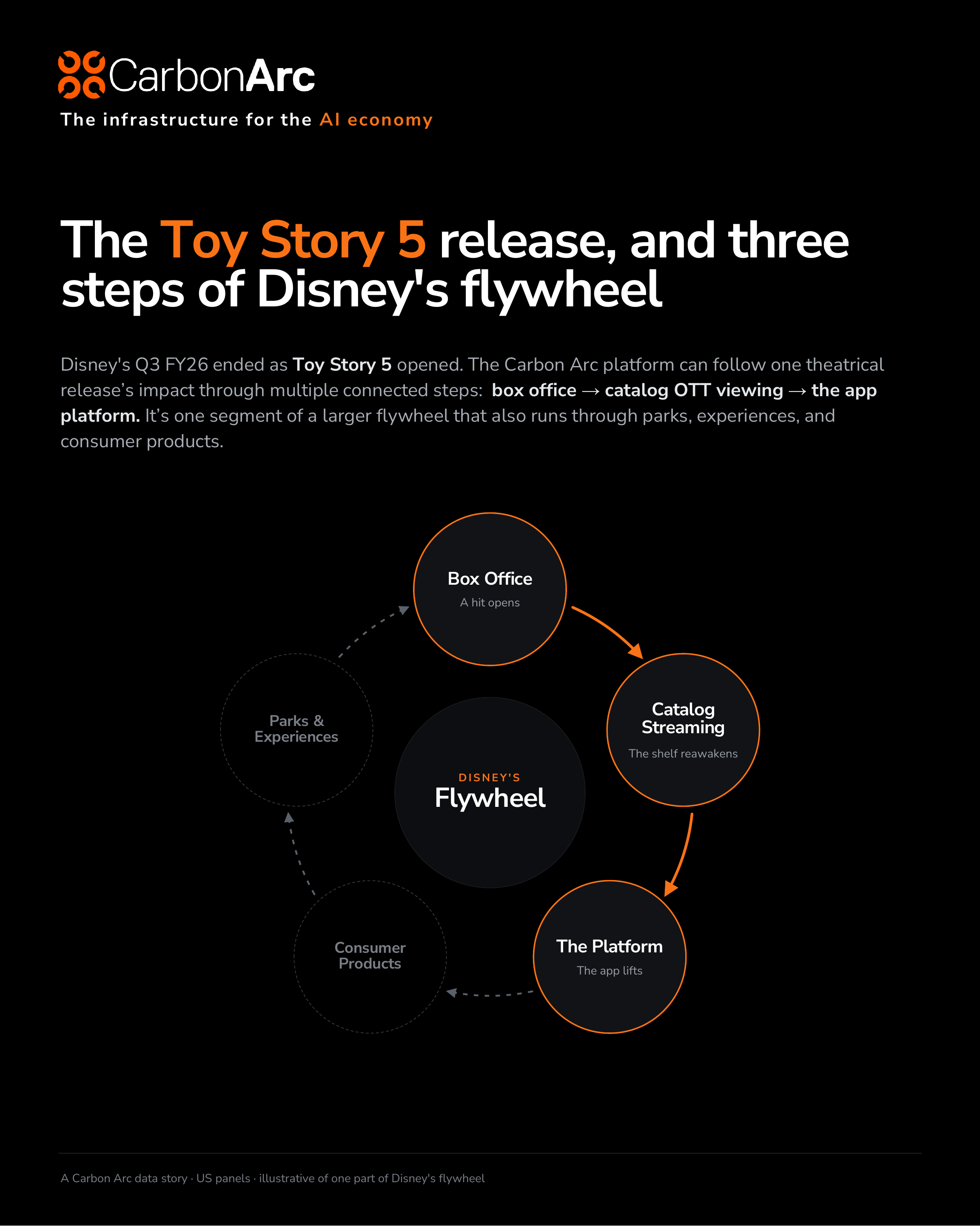 CarbonArc
The infrastructure for the AI economy

The Toy Story 5 release, and three steps of Disney's flywheel

Disney's Q3 FY26 ended as Toy Story 5 opened. The Carbon Arc platform can follow one theatrical release's impact through multiple connected steps: box office → catalog OTT viewing → the app platform. It's one segment of a larger flywheel that also runs through parks, experiences, and consumer products.

Box Office
A hit opens

Catalog Streaming
The shelf reawakens

The Platform
The app lifts

Consumer Products

Parks & Experiences

DISNEY'S
Flywheel

A Carbon Arc data story · US panels · illustrative of one part of Disney's flywheel